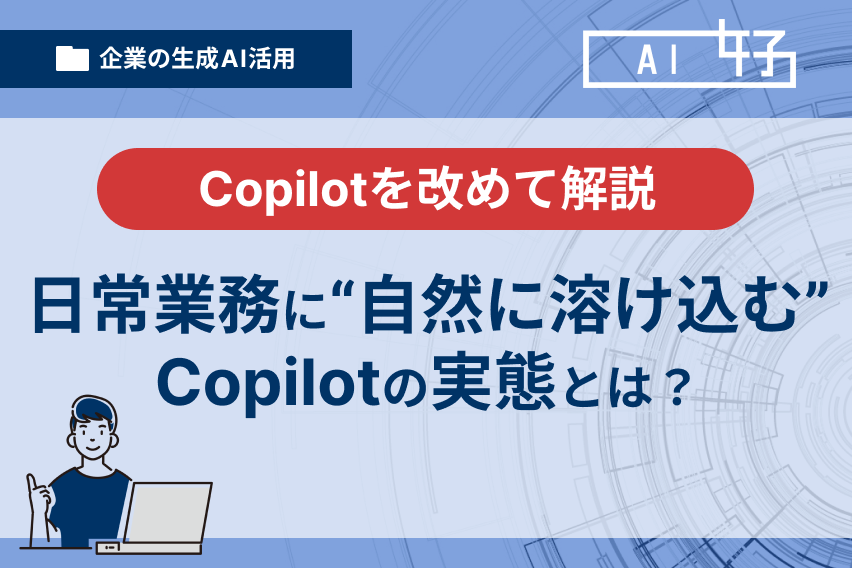 企業の生成AI活用

AI 女子

Copilotを改めて解説

日常業務に“自然に溶け込む”
Copilotの実態とは？